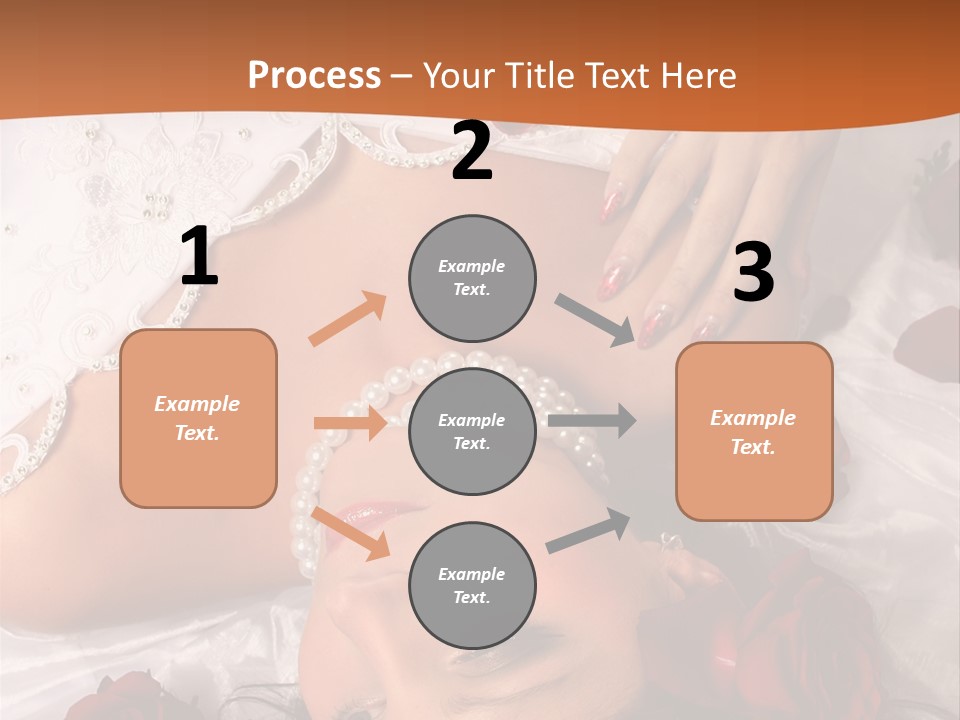 Process – Your Title Text Here

1

Example Text.

2

Example Text.

Example Text.

Example Text.

3

Example Text.